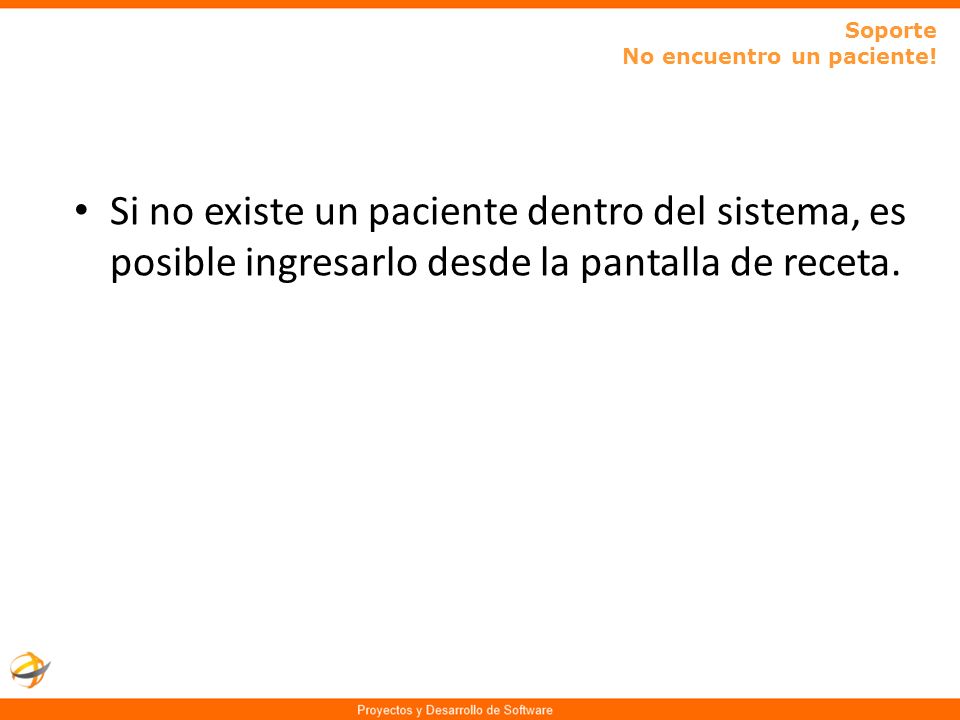 Soporte
No encuentro un paciente!

• Si no existe un paciente dentro del sistema, es posible ingresarlo desde la pantalla de receta.

Proyectos y Desarrollo de Software